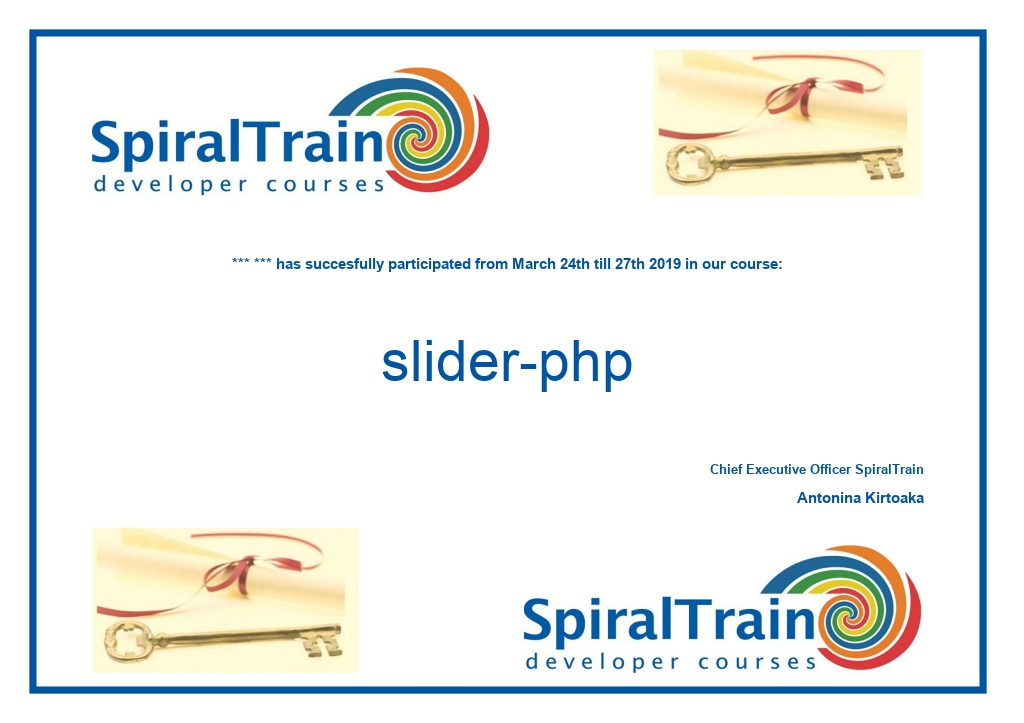 SpiralTrain
developer courses

*** *** has succesfully participated from March 24th till 27th 2019 in our course:

slider-php

Chief Executive Officer SpiralTrain

Antonina Kirtoaka

SpiralTrain
developer courses